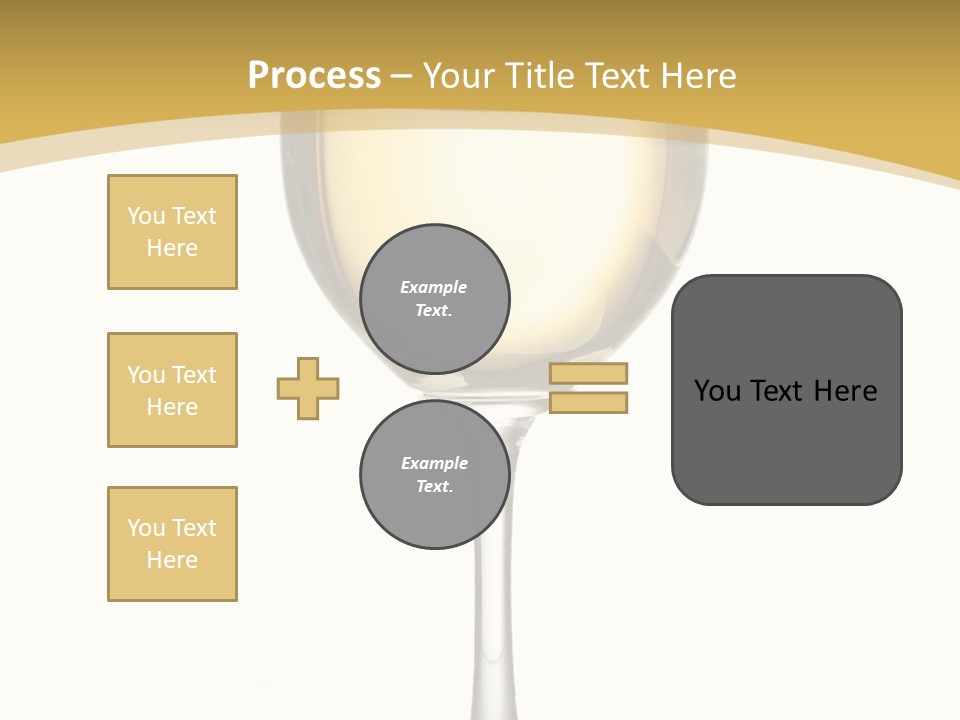 Process – Your Title Text Here

You Text Here

You Text Here

You Text Here

Example Text.

Example Text.

You Text Here